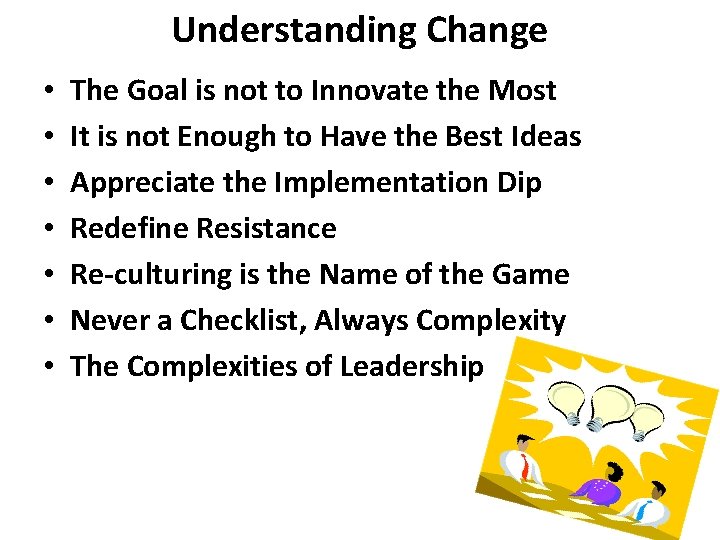 Understanding Change

• The Goal is not to Innovate the Most
• It is not Enough to Have the Best Ideas
• Appreciate the Implementation Dip
• Redefine Resistance
• Re-culturing is the Name of the Game
• Never a Checklist, Always Complexity
• The Complexities of Leadership